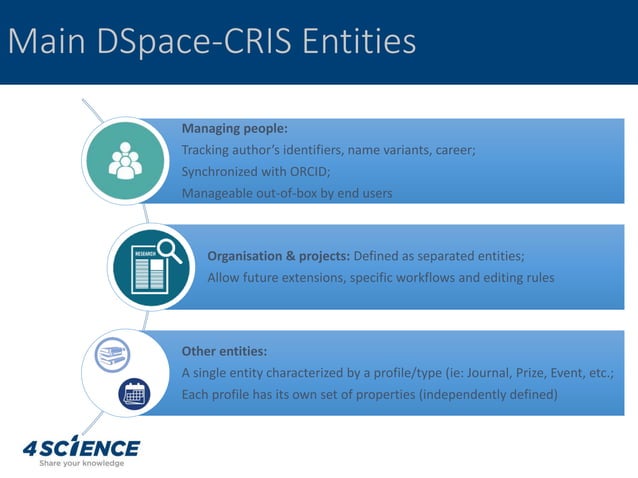 Main DSpace-CRIS Entities

Managing people:
Tracking author's identifiers, name variants, career;
Synchronized with ORCID;
Manageable out-of-box by end users

RESEARCH

Organisation & projects: Defined as separated entities;
Allow future extensions, specific workflows and editing rules

Other entities:
A single entity characterized by a profile/type (ie: Journal, Prize, Event, etc.;
Each profile has its own set of properties (independently defined)

4SCIENCE
Share your knowledge